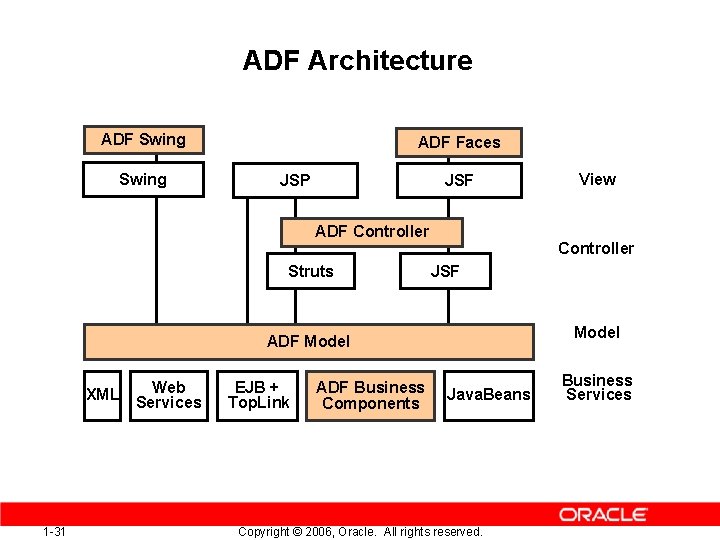 ADF Architecture

ADF Swing

ADF Faces

Swing

JSP

JSF

View

ADF Controller

Controller

Struts

JSF

ADF Model

Model

XML

Web Services

EJB + TopLink

ADF Business Components

JavaBeans

Business Services

ORACLE

1-31

Copyright © 2006, Oracle. All rights reserved.